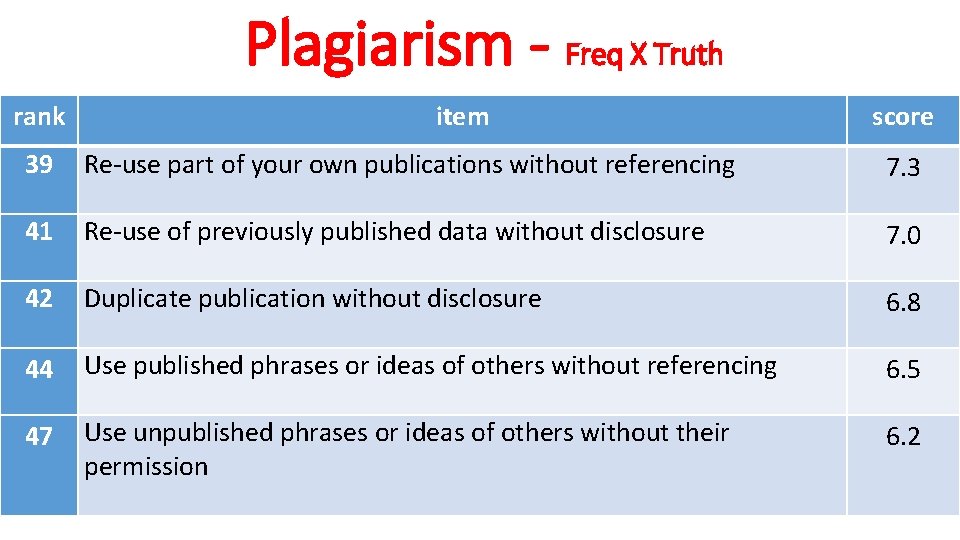 Plagiarism - Freq X Truth

| rank | item | score |
|---|---|---|
| 39 | Re-use part of your own publications without referencing | 7.3 |
| 41 | Re-use of previously published data without disclosure | 7.0 |
| 42 | Duplicate publication without disclosure | 6.8 |
| 44 | Use published phrases or ideas of others without referencing | 6.5 |
| 47 | Use unpublished phrases or ideas of others without their permission | 6.2 |